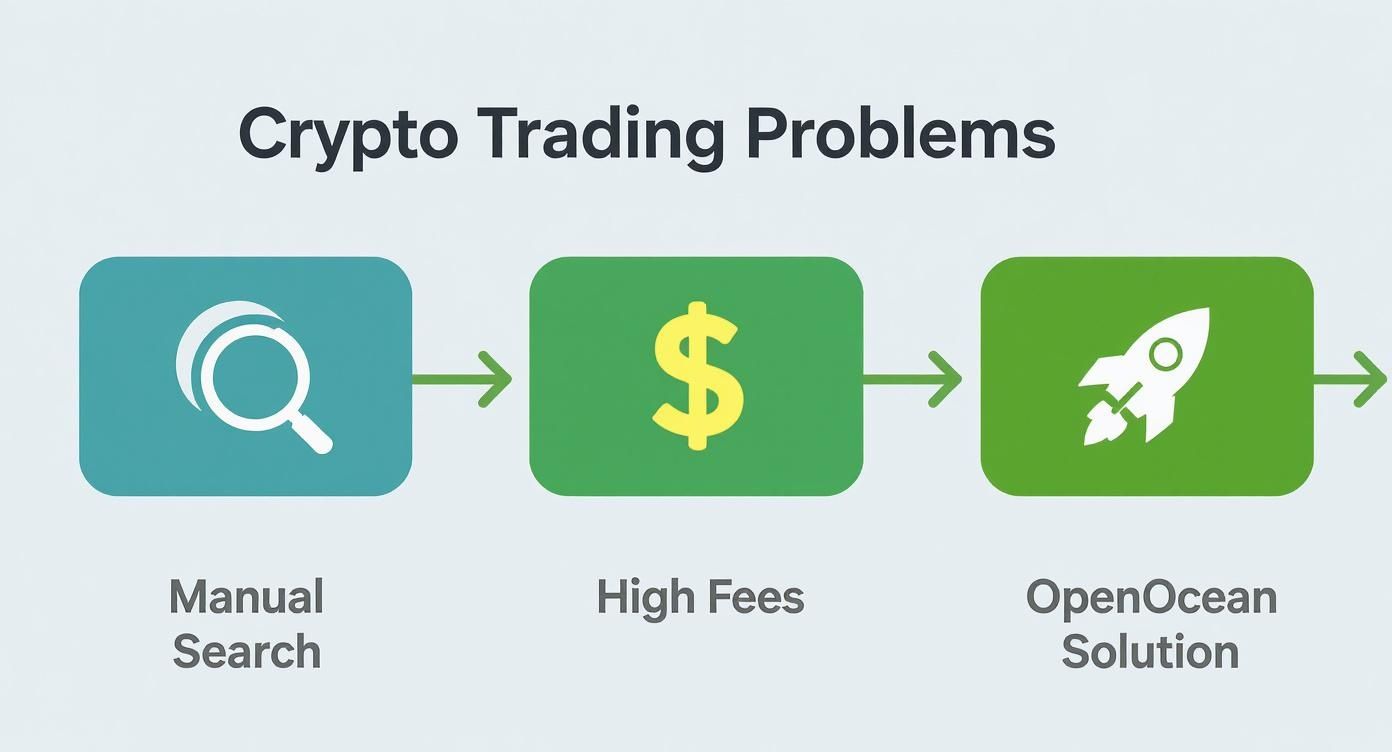 Crypto Trading Problems

$

Manual Search

High Fees

OpenOcean Solution